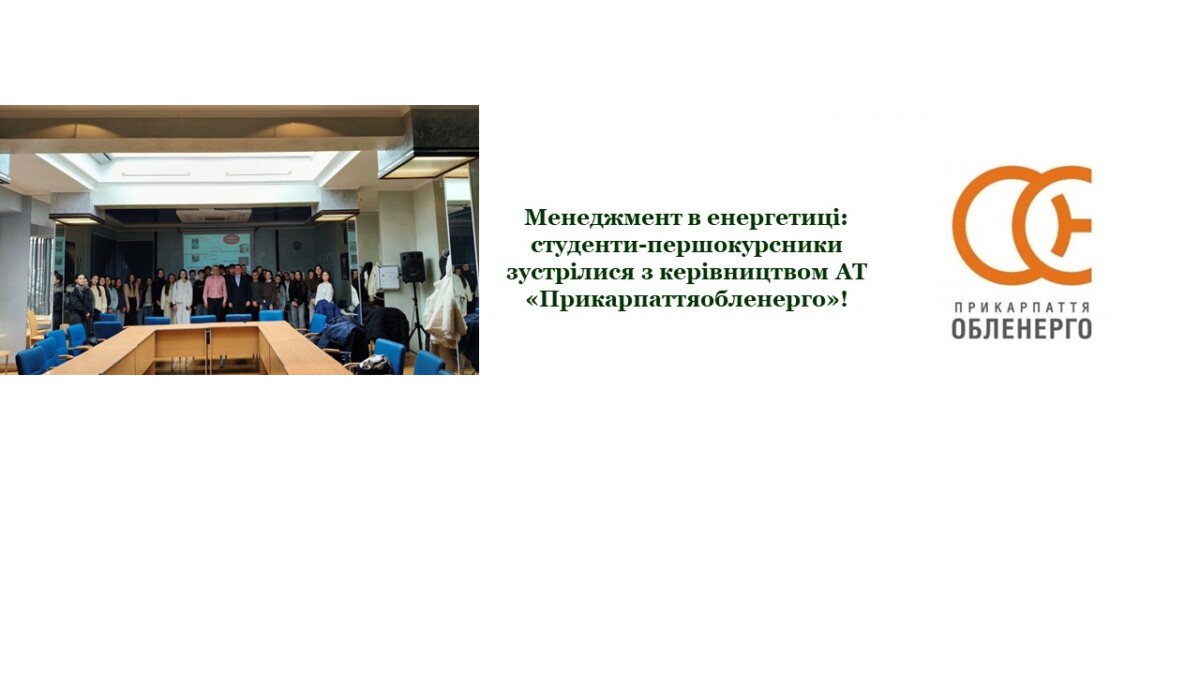 Менеджмент в енергетиці: студенти-першокурсники зустрілися з керівництвом АТ «Прикарпаттяобленерго»!

ПРИКАРПАТТЯ
ОБЛЕНЕРГО